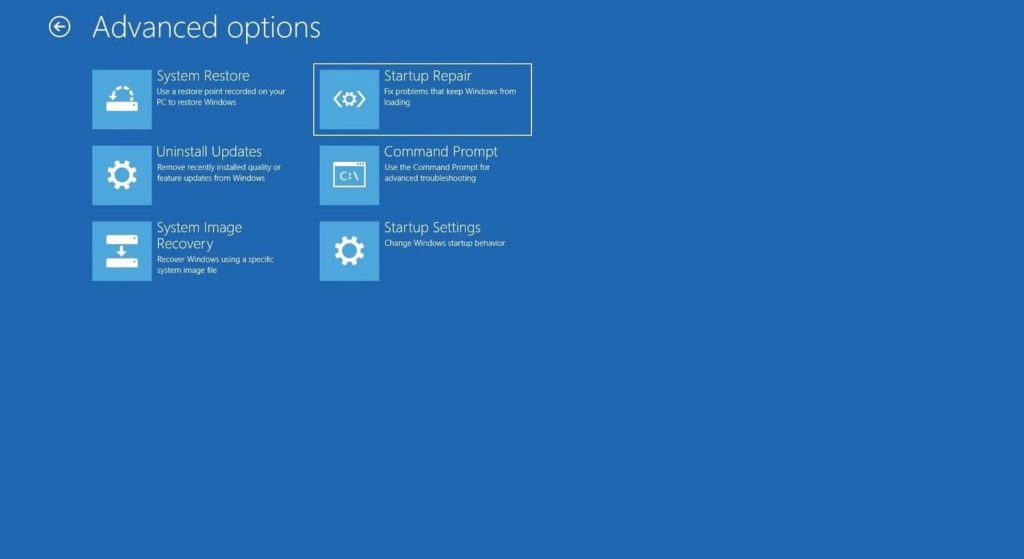 Advanced options

System Restore
Use a restore point recorded on your PC to restore Windows

Uninstall Updates
Remove recently installed quality or feature updates from Windows

System Image Recovery
Recover Windows using a specific system image file

Startup Repair
Fix problems that keep Windows from loading

C:\

Command Prompt
Use the Command Prompt for advanced troubleshooting

Startup Settings
Change Windows startup behavior